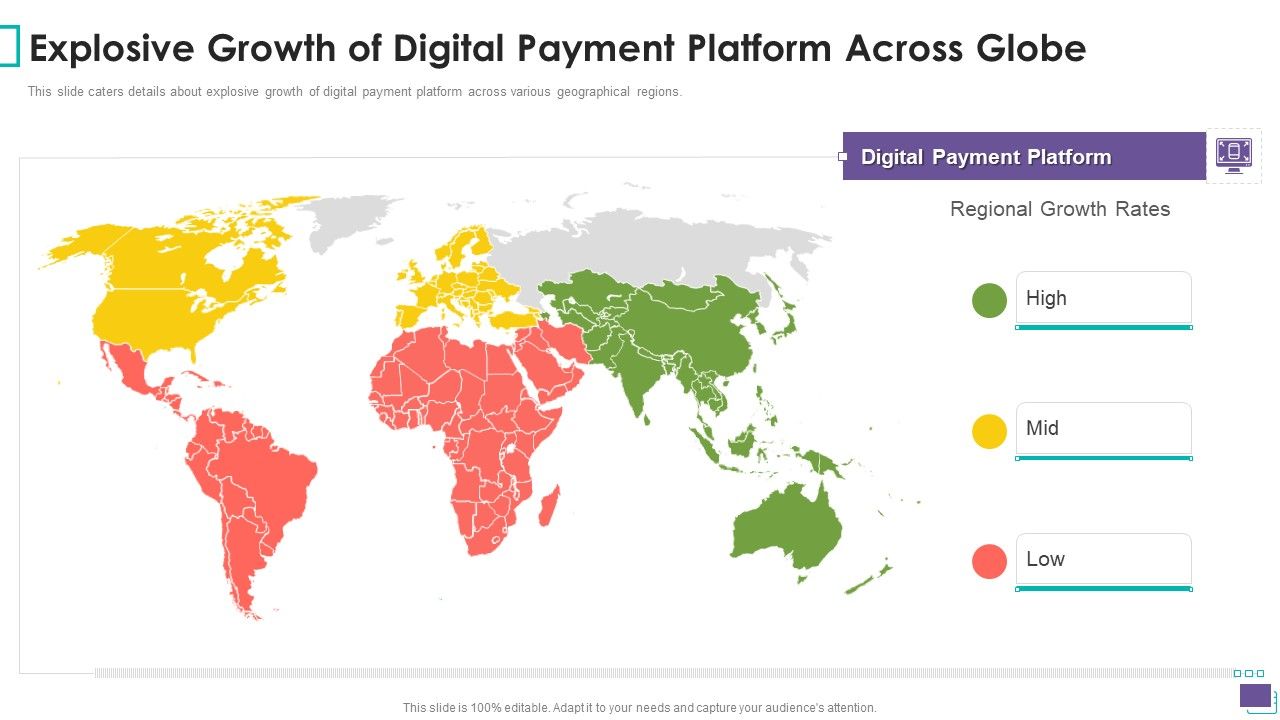 Explosive Growth of Digital Payment Platform Across Globe

This slide caters details about explosive growth of digital payment platform across various geographical regions.

Digital Payment Platform

Regional Growth Rates

High

Mid

Low

This slide is 100% editable. Adapt it to your needs and capture your audience's attention.